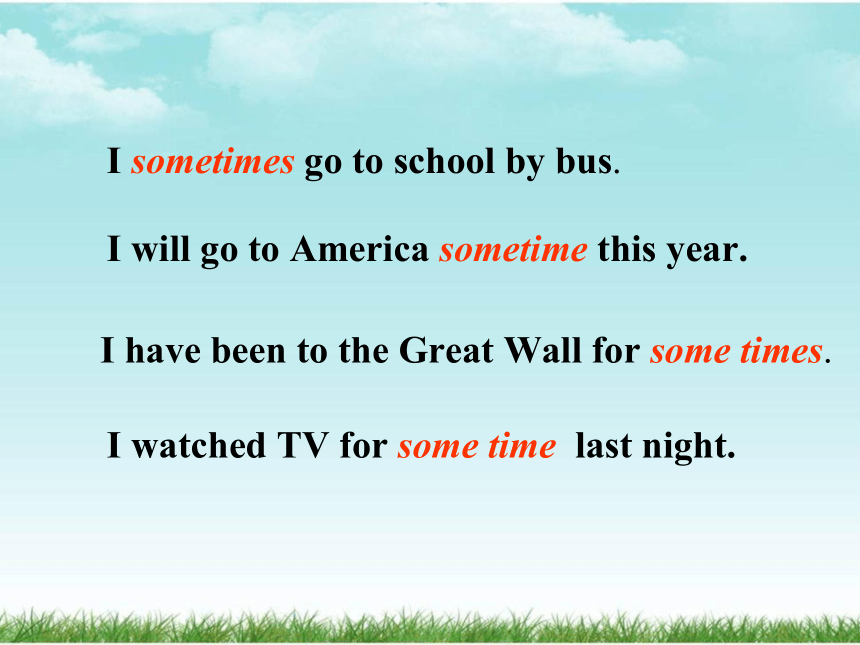 I sometimes go to school by bus.

I will go to America sometime this year.

I have been to the Great Wall for some times.

I watched TV for some time last night.